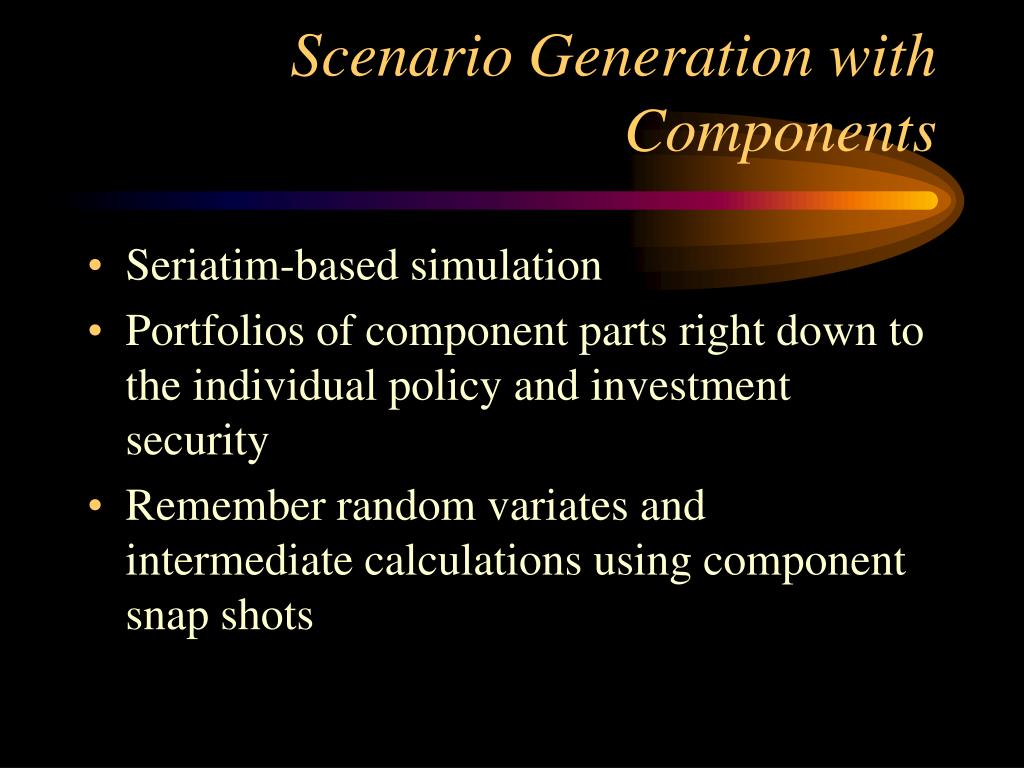 Scenario Generation with Components

• Seriatim-based simulation
• Portfolios of component parts right down to the individual policy and investment security
• Remember random variates and intermediate calculations using component snap shots